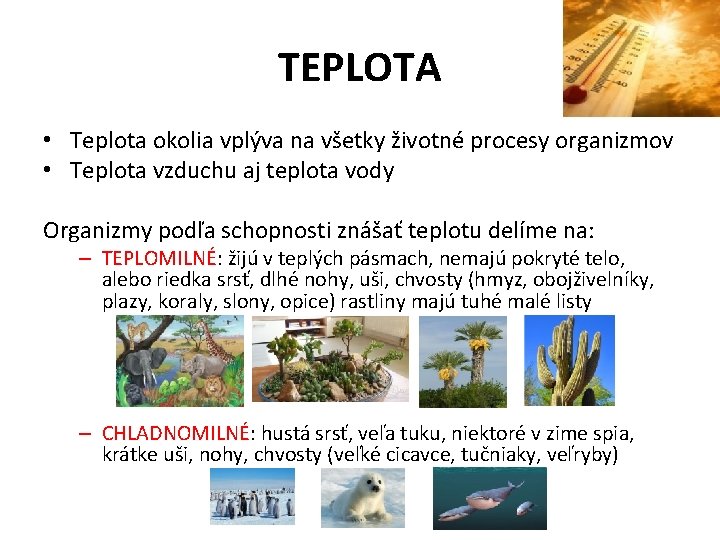 TEPLOTA

• Teplota okolia vplýva na všetky životné procesy organizmov
• Teplota vzduchu aj teplota vody

Organizmy podľa schopnosti znášať teplotu delíme na:
– TEPLOMILNÉ: žijú v teplých pásmach, nemajú pokryté telo, alebo riedka srsť, dlhé nohy, uši, chvosty (hmyz, obojživelníky, plazy, koraly, slony, opice) rastliny majú tuhé malé listy

– CHLADNOMILNÉ: hustá srsť, veľa tuku, niektoré v zime spia, krátke uši, nohy, chvosty (veľké cicavce, tučniaky, veľryby)